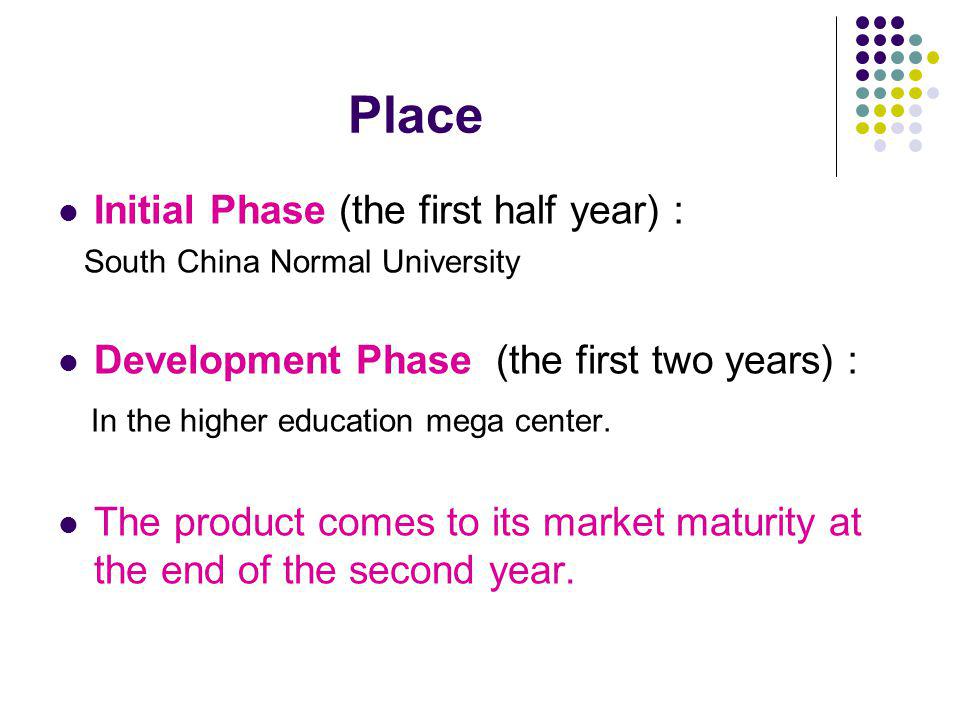 Place

Initial Phase (the first half year) :
South China Normal University

Development Phase (the first two years) :
In the higher education mega center.

The product comes to its market maturity at the end of the second year.